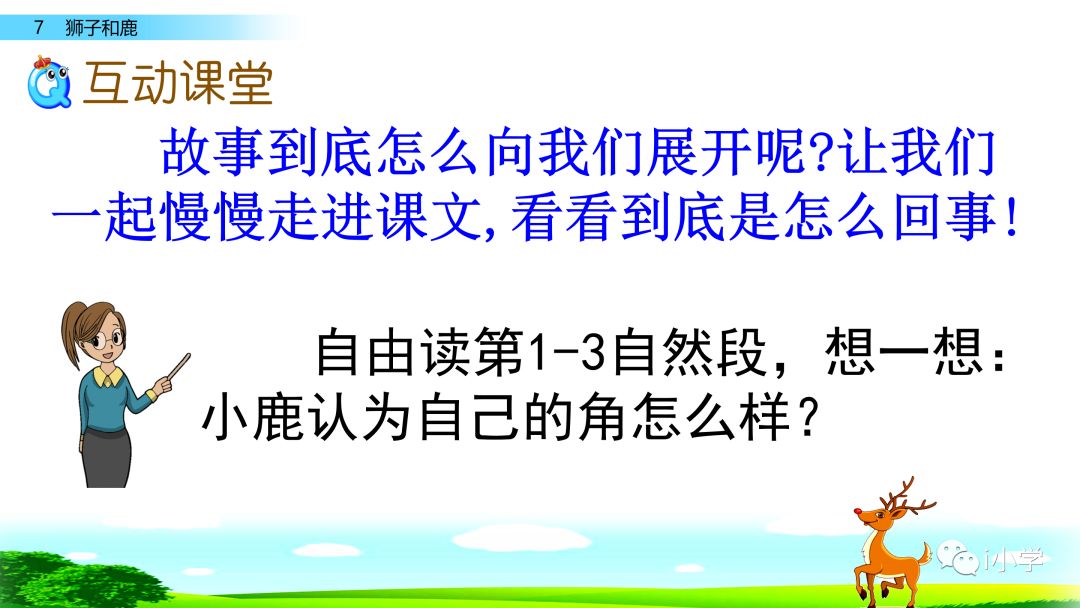 7 狮子和鹿

互动课堂

故事到底怎么向我们展开呢?让我们一起慢慢走进课文,看看到底是怎么回事!

自由读第1-3自然段，想一想：小鹿认为自己的角怎么样？

i小学